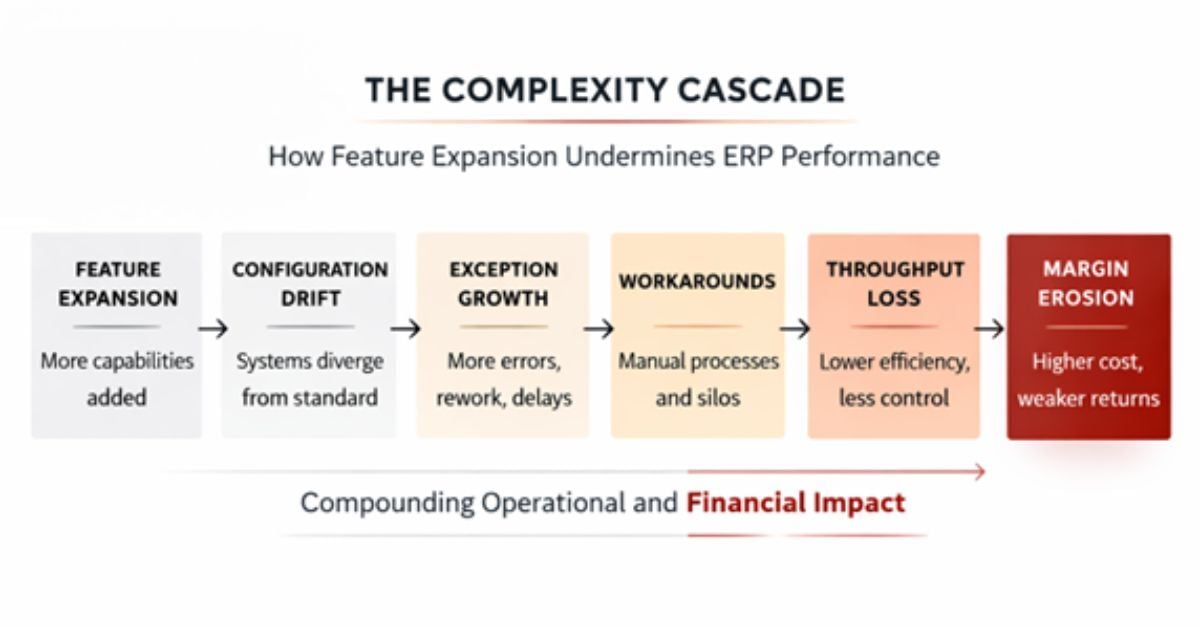 THE COMPLEXITY CASCADE

How Feature Expansion Undermines ERP Performance

FEATURE EXPANSION
More capabilities added

CONFIGURATION DRIFT
Systems diverge from standard

EXCEPTION GROWTH
More errors, rework, delays

WORKAROUNDS
Manual processes and silos

THROUGHPUT LOSS
Lower efficiency, less control

MARGIN EROSION
Higher cost, weaker returns

Compounding Operational and Financial Impact